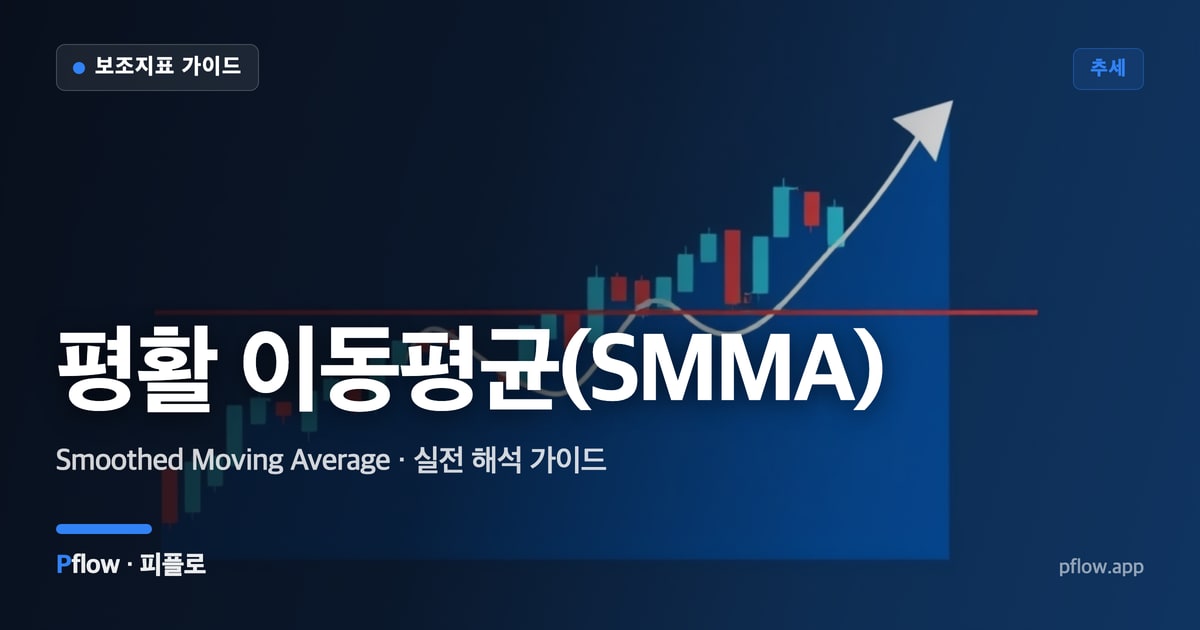 보조지표 가이드

추세

평활 이동평균(SMMA)

Smoothed Moving Average · 실전 해석 가이드

Pflow · 피플로

pflow.app